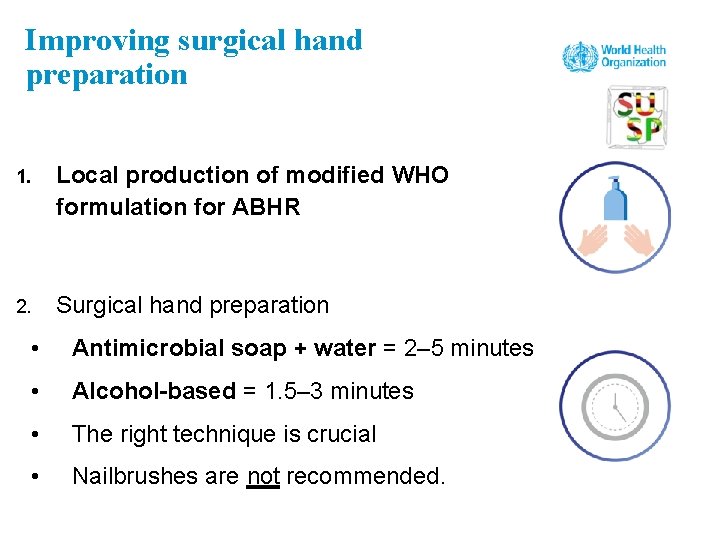 Improving surgical hand preparation

World Health Organization

SU SP

1. Local production of modified WHO formulation for ABHR

2. Surgical hand preparation

• Antimicrobial soap + water = 2–5 minutes

• Alcohol-based = 1.5–3 minutes

• The right technique is crucial

• Nailbrushes are not recommended.